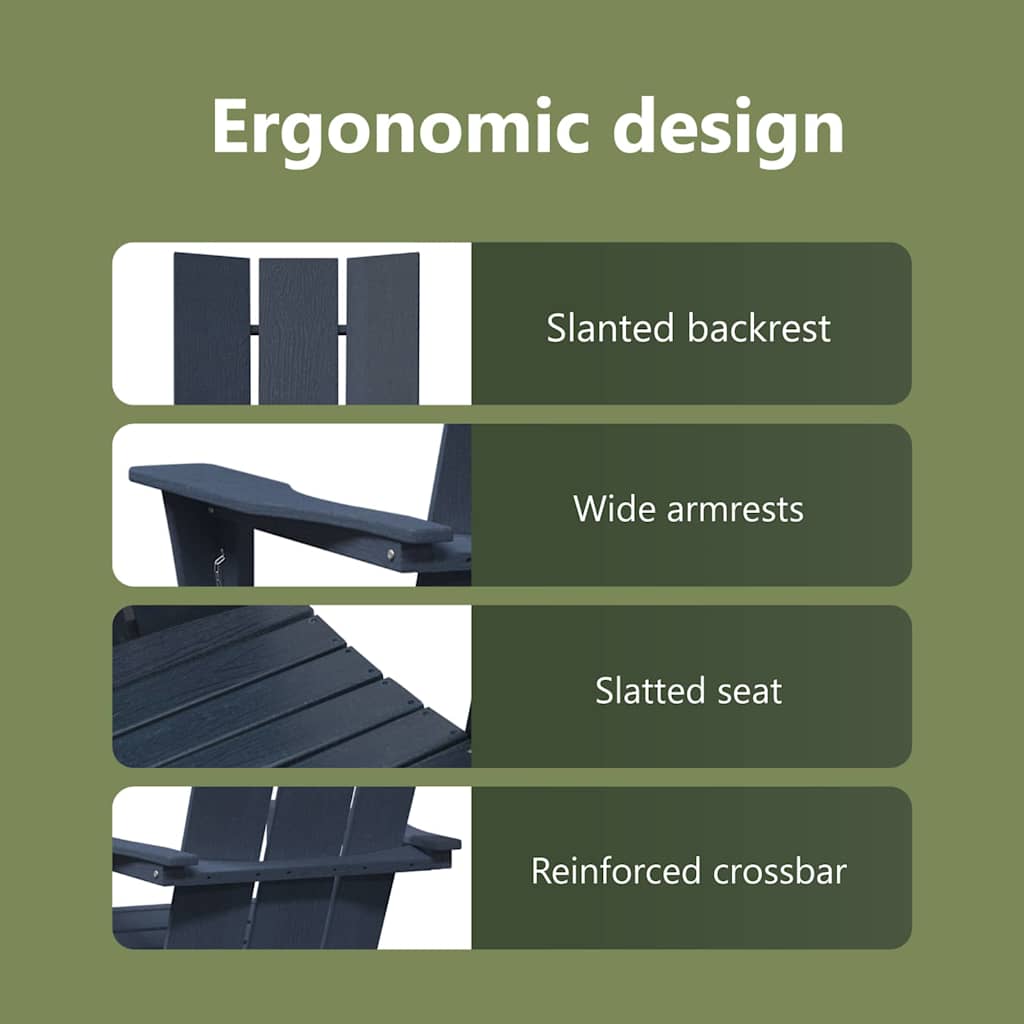 Ergonomic design

Slanted backrest

Wide armrests

Slatted seat

Reinforced crossbar